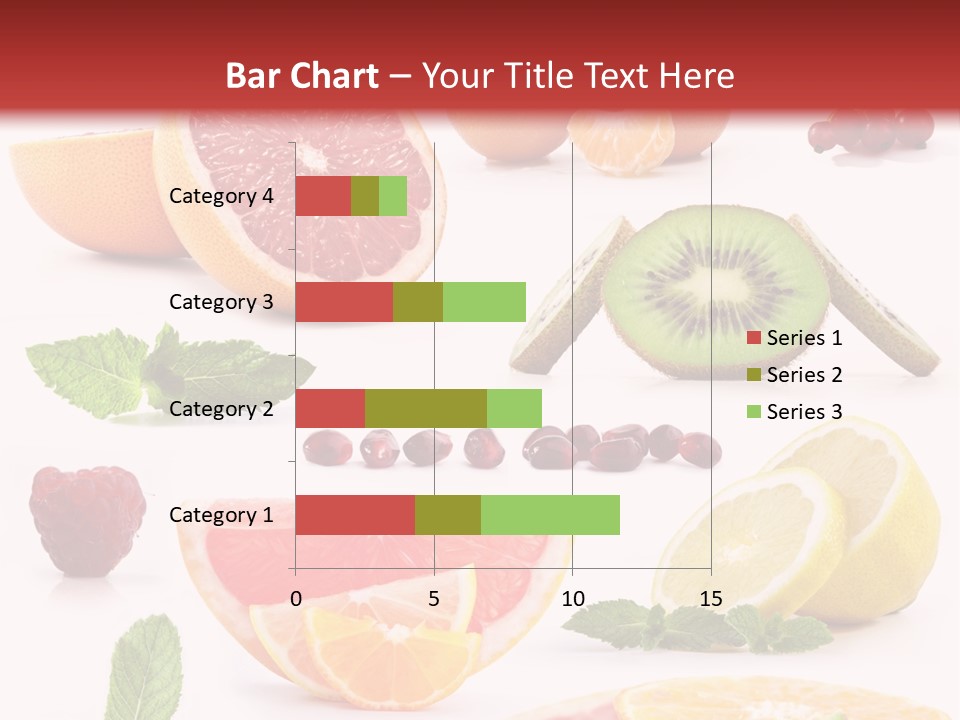 Bar Chart – Your Title Text Here

Category 4
Category 3
Category 2
Category 1

0
5
10
15

Series 1
Series 2
Series 3